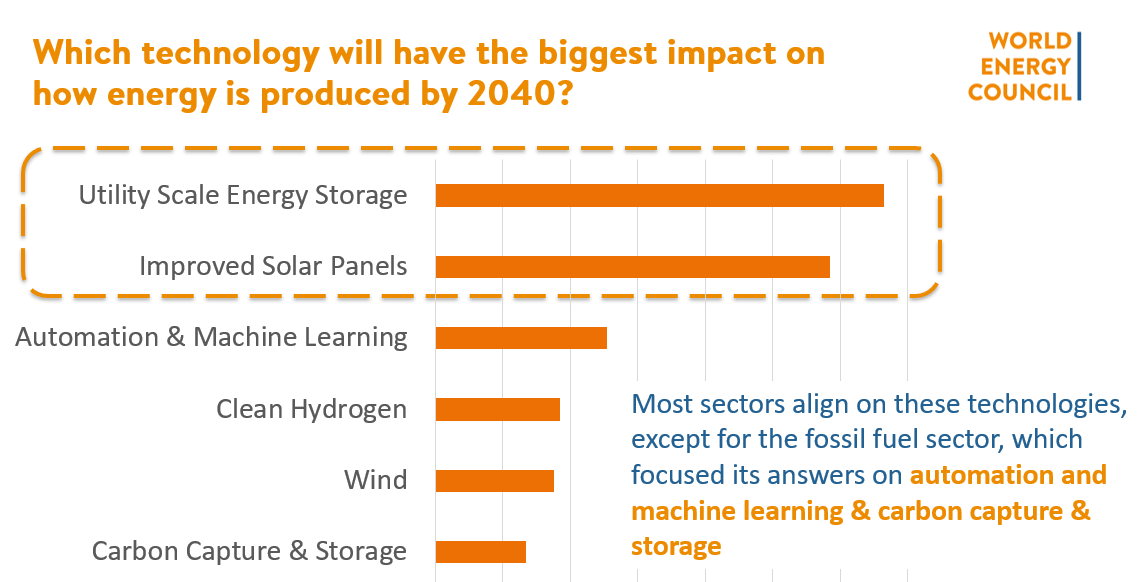 Which technology will have the biggest impact on how energy is produced by 2040?

WORLD ENERGY COUNCIL

Utility Scale Energy Storage

Improved Solar Panels

Automation & Machine Learning

Clean Hydrogen

Wind

Carbon Capture & Storage

Most sectors align on these technologies, except for the fossil fuel sector, which focused its answers on automation and machine learning & carbon capture & storage